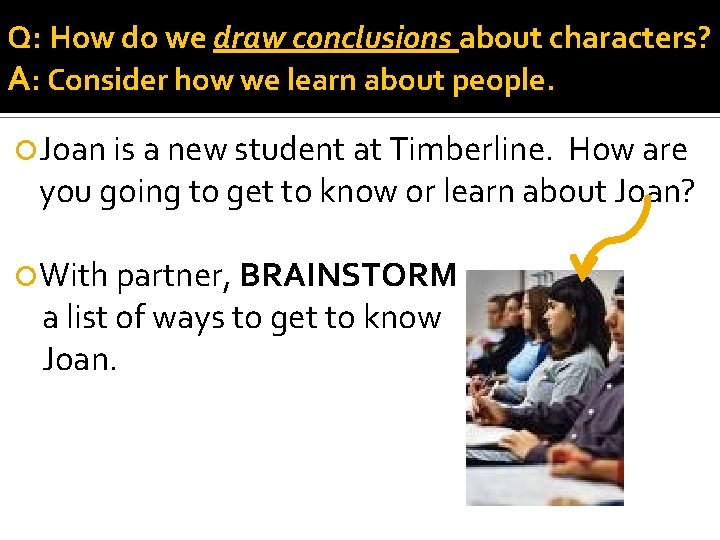 Q: How do we draw conclusions about characters?
A: Consider how we learn about people.

Joan is a new student at Timberline. How are you going to get to know or learn about Joan?

With partner, BRAINSTORM a list of ways to get to know Joan.